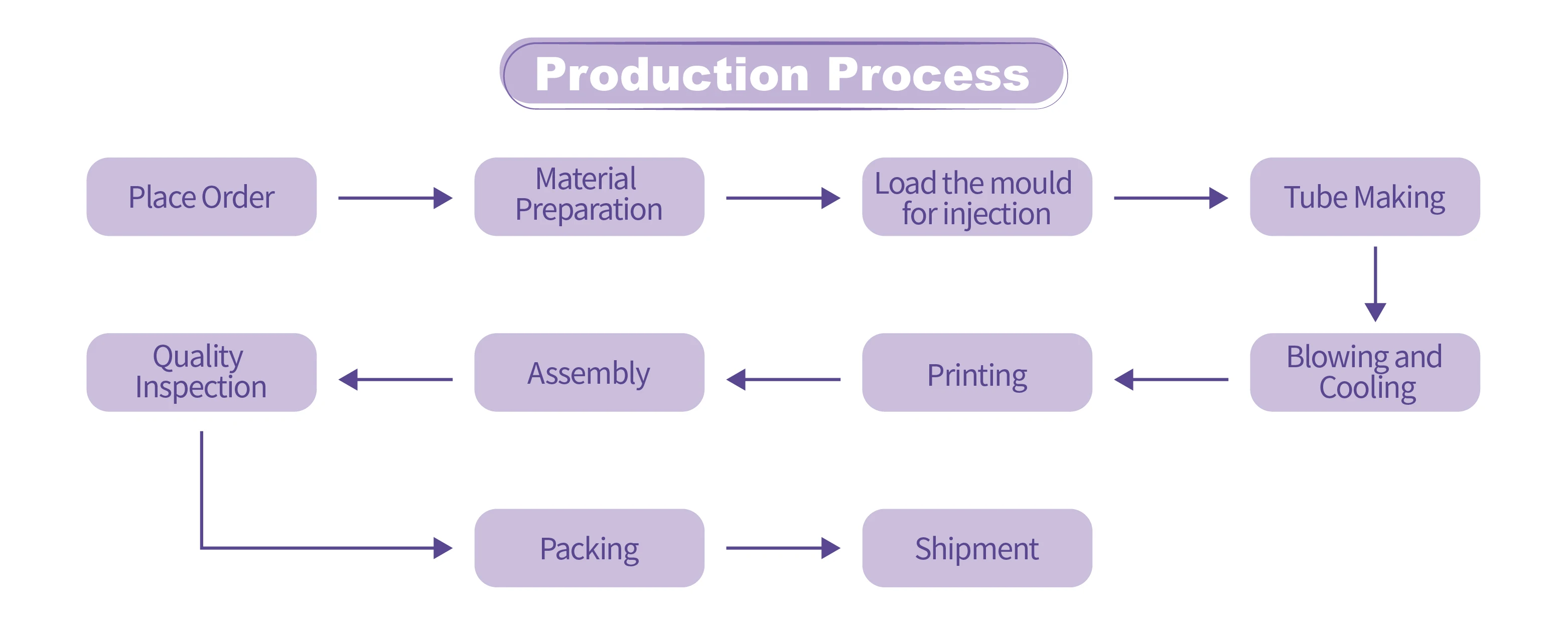 Production Process

Place Order

Material Preparation

Load the mould for injection

Tube Making

Blowing and Cooling

Printing

Assembly

Quality Inspection

Packing

Shipment